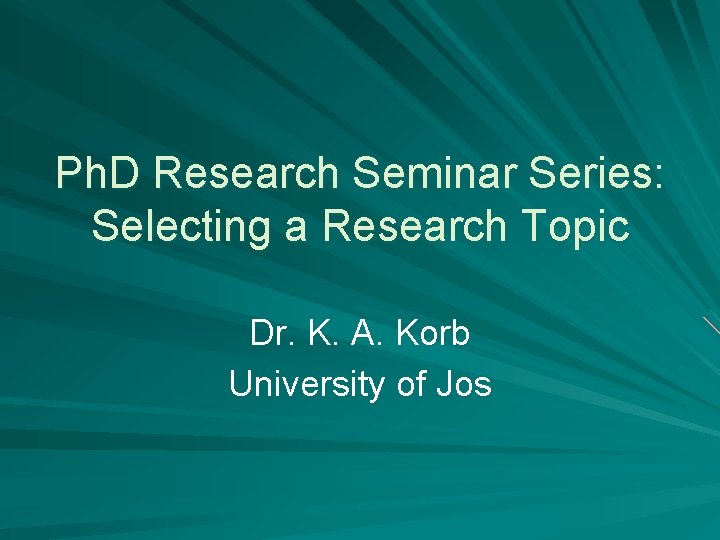 PhD Research Seminar Series: Selecting a Research Topic

Dr. K. A. Korb
University of Jos